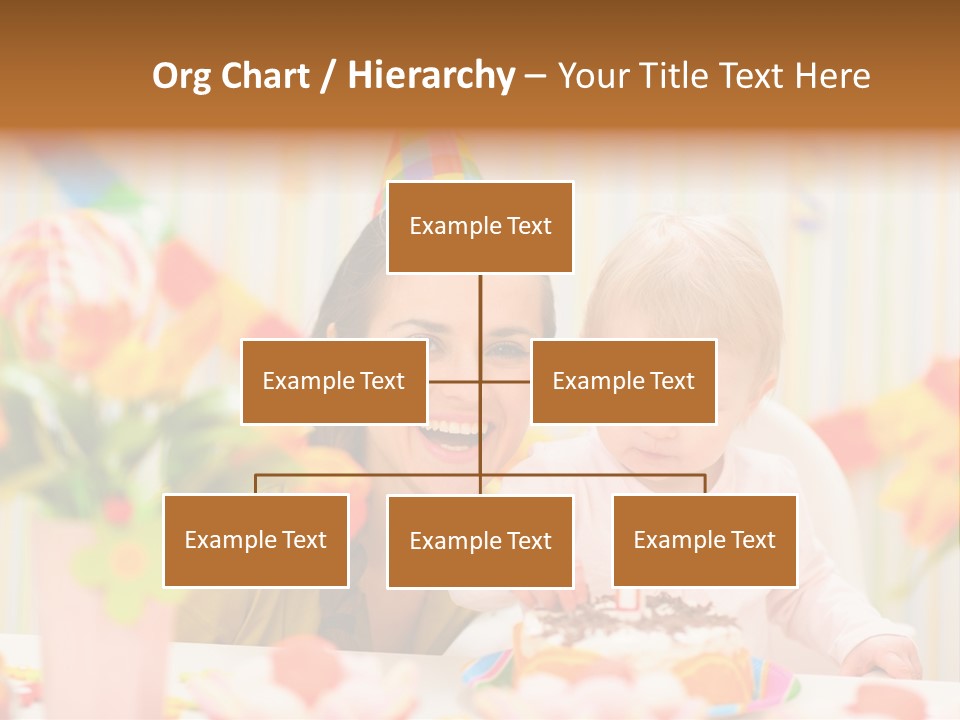 Org Chart / Hierarchy – Your Title Text Here

Example Text

Example Text

Example Text

Example Text

Example Text

Example Text